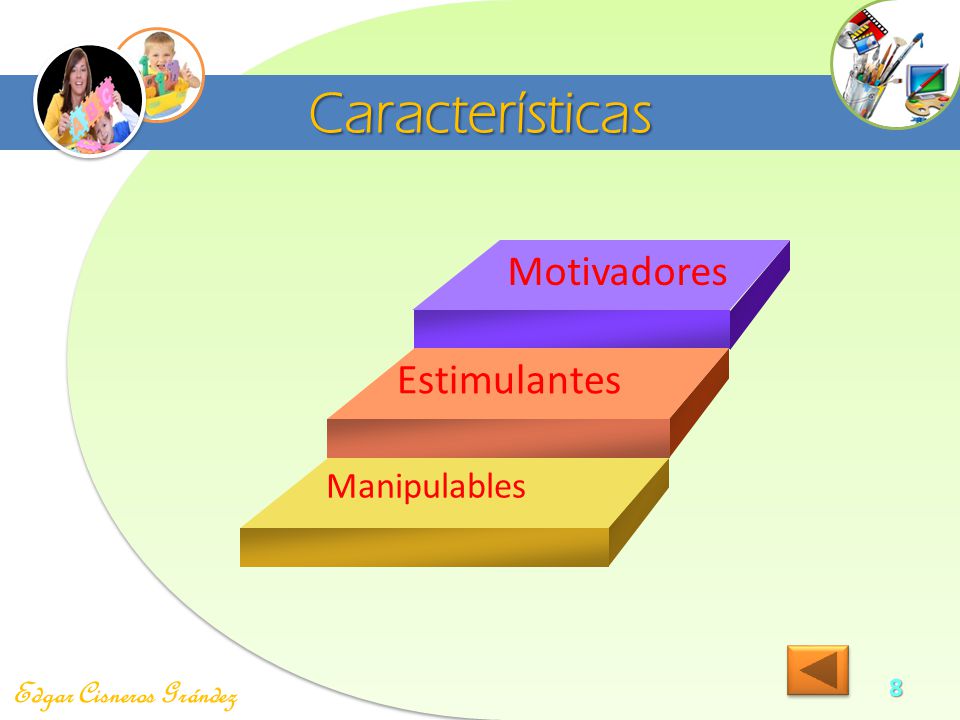 Características

Motivadores

Estimulantes

Manipulables

Edgar Cisneros Grández

8